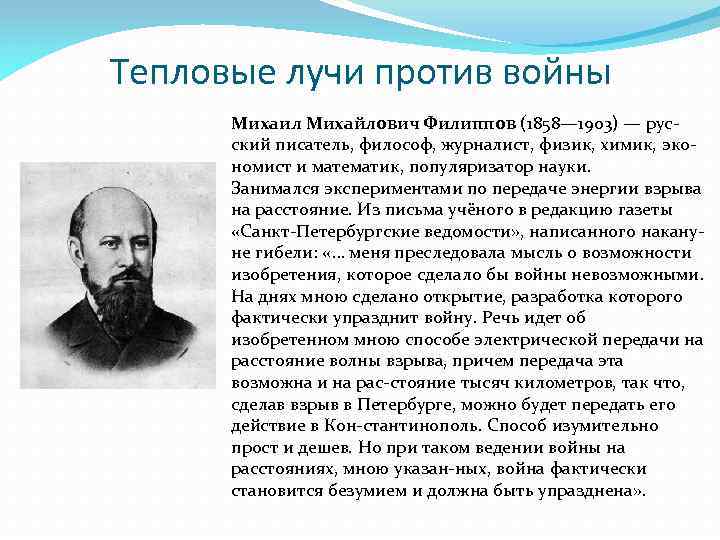 Тепловые лучи против войны

Михаил Михайлович Филиппов (1858—1903) — русский писатель, философ, журналист, физик, химик, экономист и математик, популяризатор науки.
Занимался экспериментами по передаче энергии взрыва на расстояние. Из письма учёного в редакцию газеты «Санкт-Петербургские ведомости», написанного накануне гибели: «... меня преследовала мысль о возможности изобретения, которое сделало бы войны невозможными. На днях мною сделано открытие, разработка которого фактически упразднит войну. Речь идет об изобретенном мною способе электрической передачи на расстояние волны взрыва, причем передача эта возможна и на рас-стояние тысяч километров, так что, сделав взрыв в Петербурге, можно будет передать его действие в Кон-стантинополь. Способ изумительно прост и дешев. Но при таком ведении войны на расстояниях, мною указан-ных, война фактически становится безумием и должна быть упразднена».